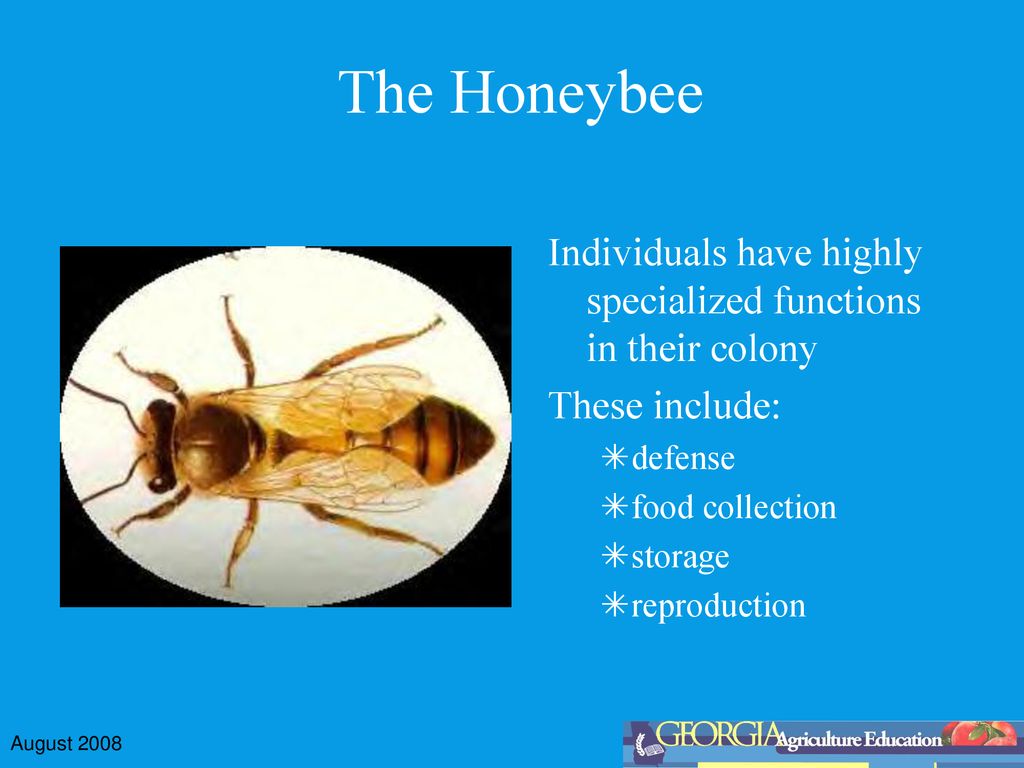 The Honeybee

Individuals have highly specialized functions in their colony

These include:

✳defense

✳food collection

✳storage

✳reproduction

August 2008

GEORGIA Agriculture Education